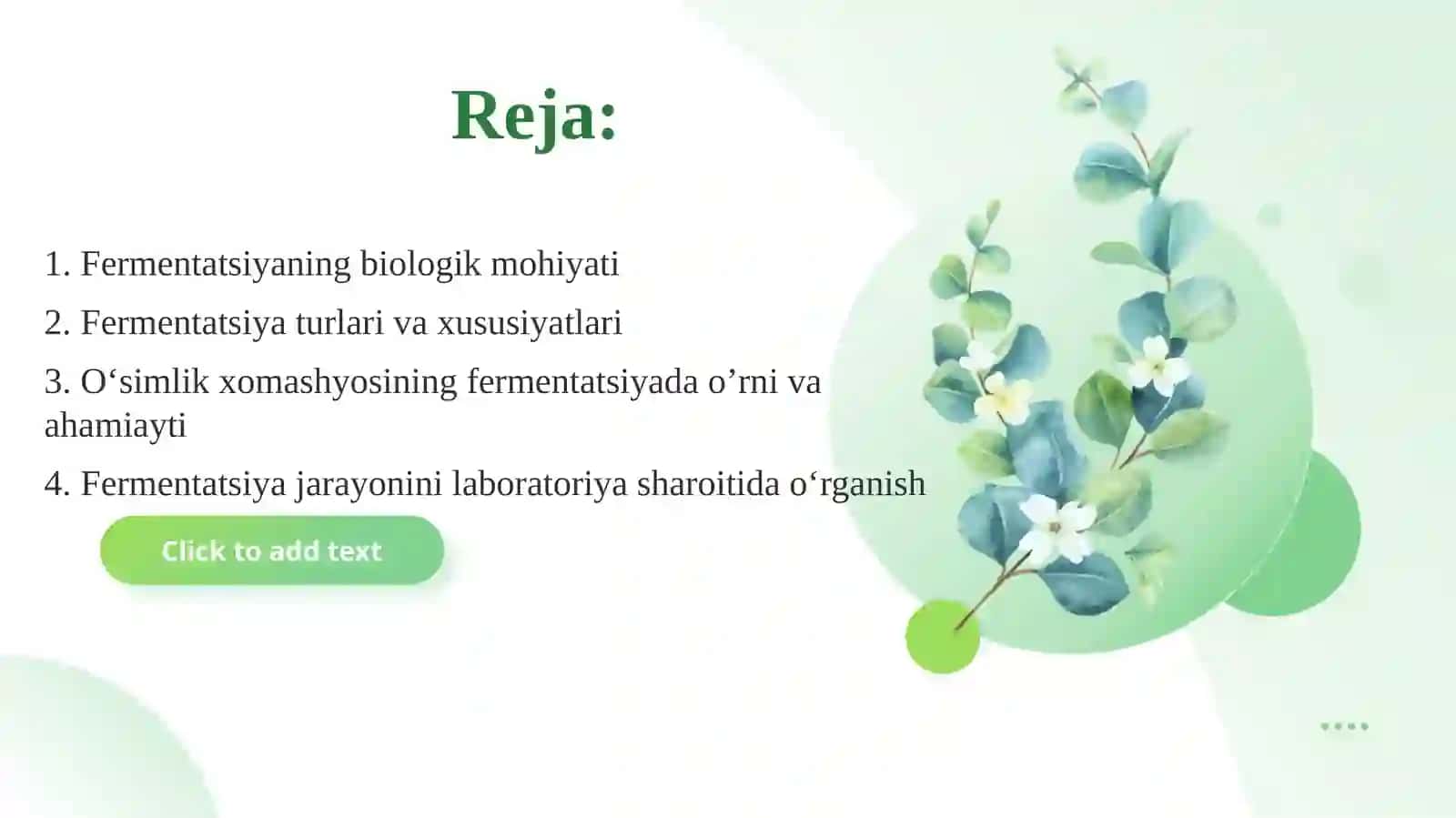 Reja:

1. Fermentatsiyaning biologik mohiyati

2. Fermentatsiya turlari va xususiyatlari

3. O‘simlik xomashyosining fermentatsiyada o’rni va ahamiayti

4. Fermentatsiya jarayonini laboratoriya sharoitida o‘rganish

Click to add text